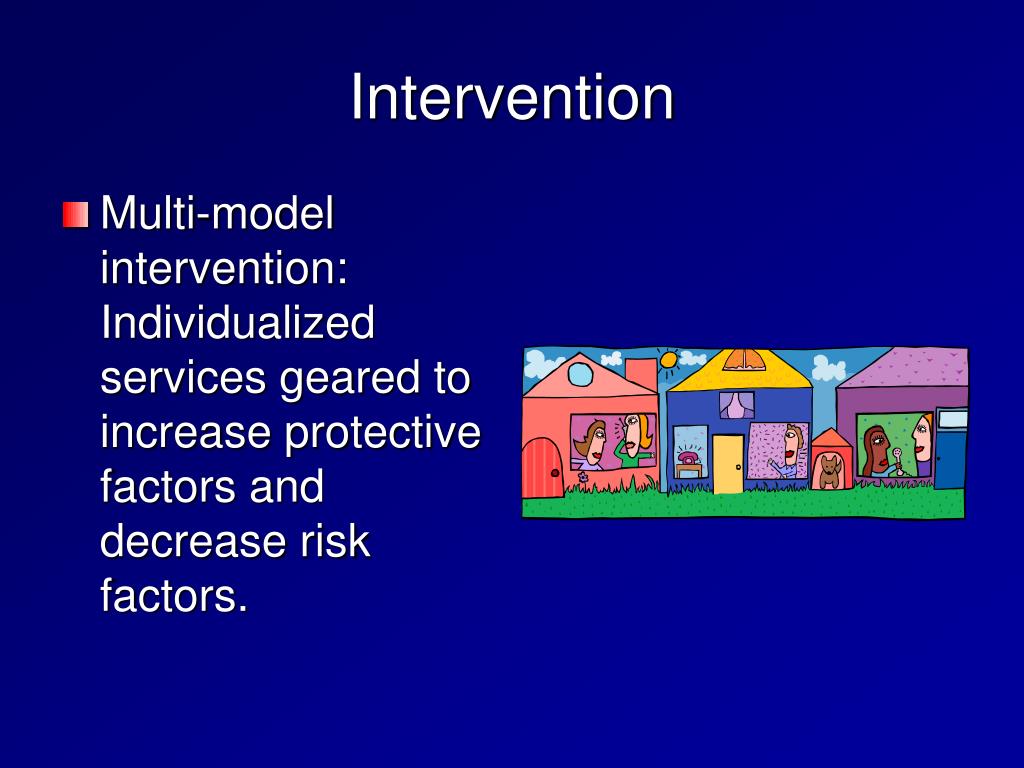 Intervention

Multi-model intervention: Individualized services geared to increase protective factors and decrease risk factors.